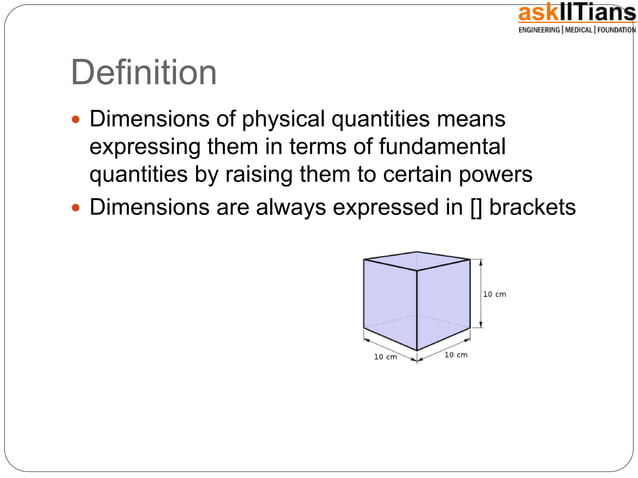 askIITians
ENGINEERING | MEDICAL | FOUNDATION

Definition

Dimensions of physical quantities means expressing them in terms of fundamental quantities by raising them to certain powers

Dimensions are always expressed in [] brackets

10 cm

10 cm

10 cm